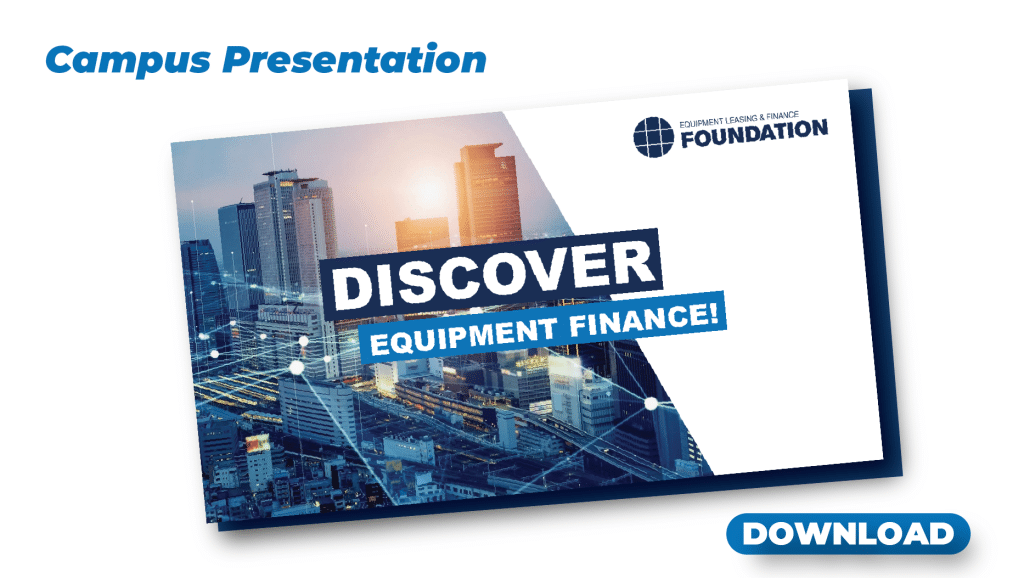 Campus Presentation

EQUIPMENT LEASING & FINANCE
FOUNDATION

DISCOVER
EQUIPMENT FINANCE!

DOWNLOAD